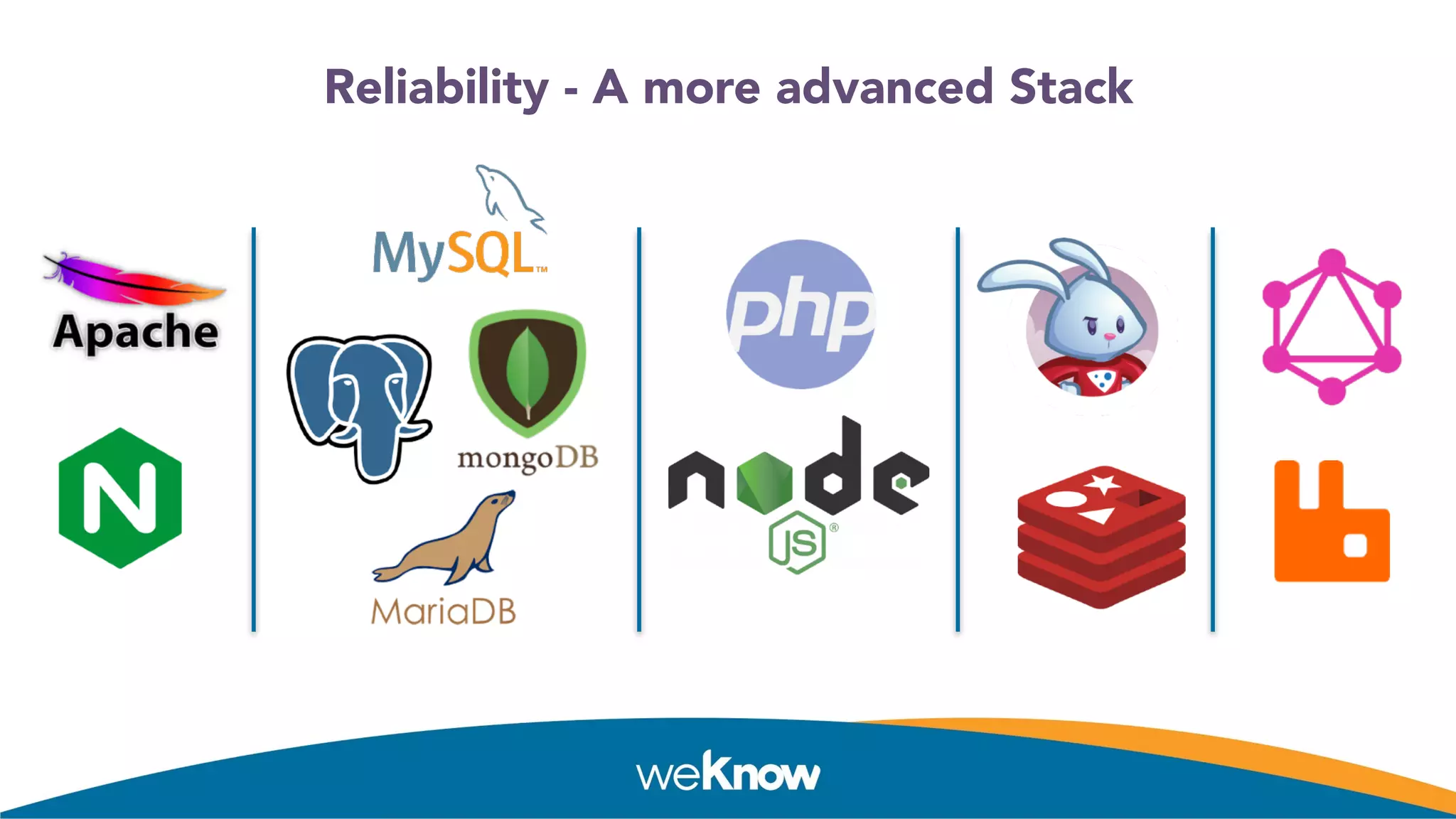 Reliability - A more advanced Stack

Apache

N

MySQL™

mongoDB

MariaDB

php

node
JS®

weKnow